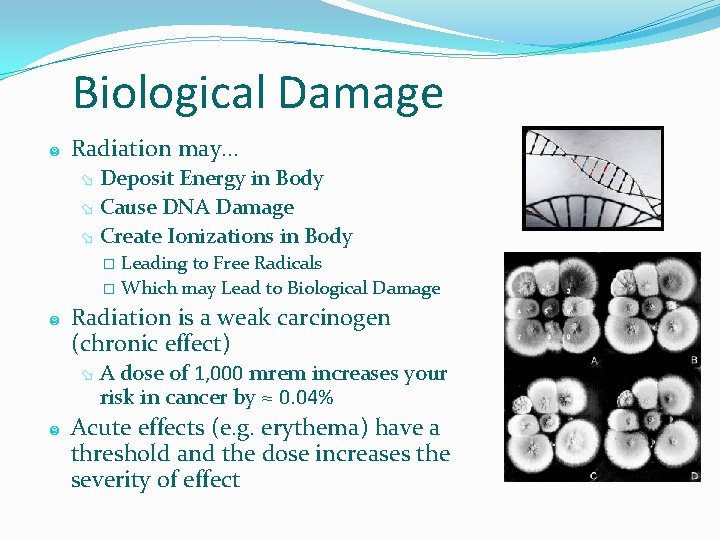 Biological Damage

Radiation may…

Deposit Energy in Body

Cause DNA Damage

Create Ionizations in Body

Leading to Free Radicals

Which may Lead to Biological Damage

Radiation is a weak carcinogen (chronic effect)

A dose of 1,000 mrem increases your risk in cancer by ≈ 0.04%

Acute effects (e.g. erythema) have a threshold and the dose increases the severity of effect

A

B

C

D